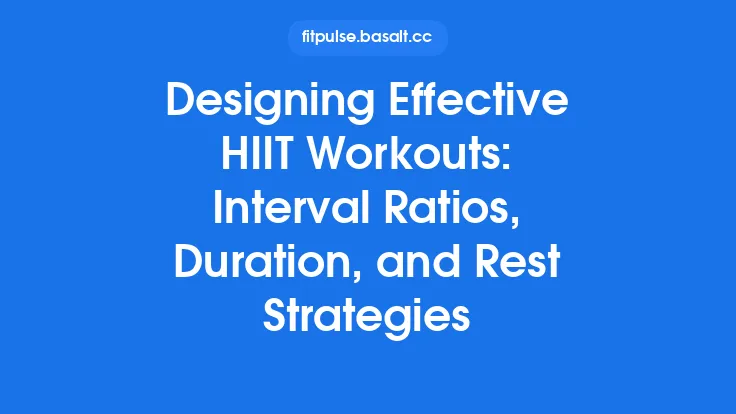 fitpulse.basalt.cc

Designing Effective HIIT Workouts: Interval Ratios, Duration, and Rest Strategies